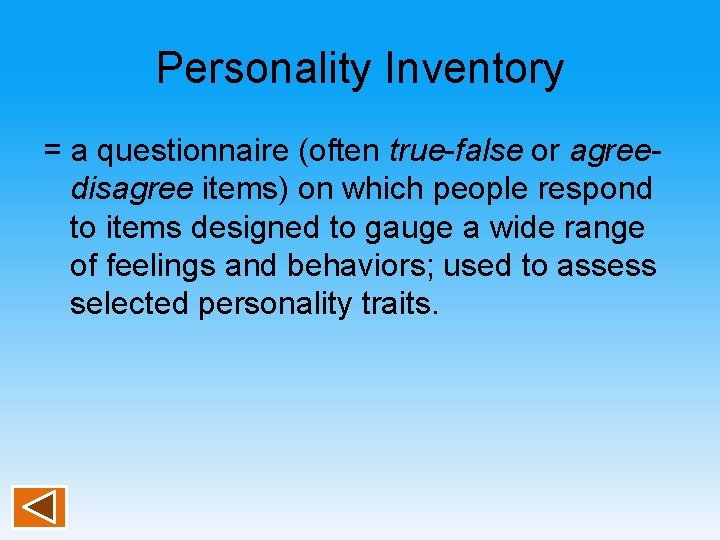 Personality Inventory

= a questionnaire (often true-false or agree-disagree items) on which people respond to items designed to gauge a wide range of feelings and behaviors; used to assess selected personality traits.